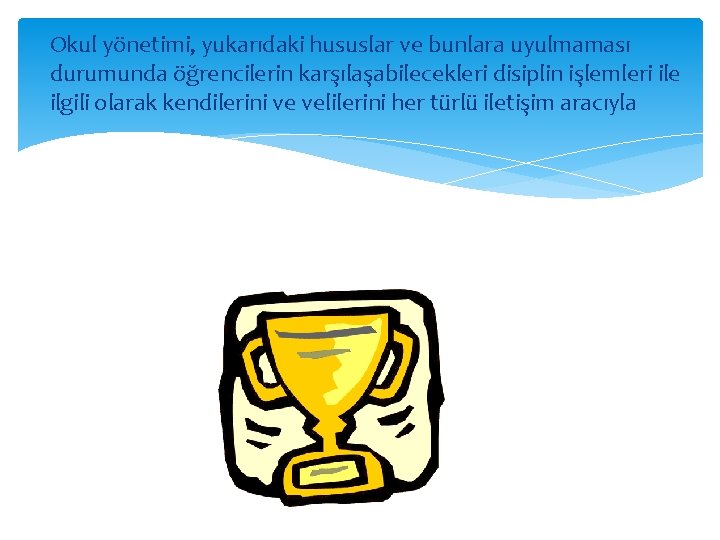 Okul yönetimi, yukarıdaki hususlar ve bunlara uyulmaması durumunda öğrencilerin karşılaşabilecekleri disiplin işlemleri ile ilgili olarak kendilerini ve velilerini her türlü iletişim aracıyla